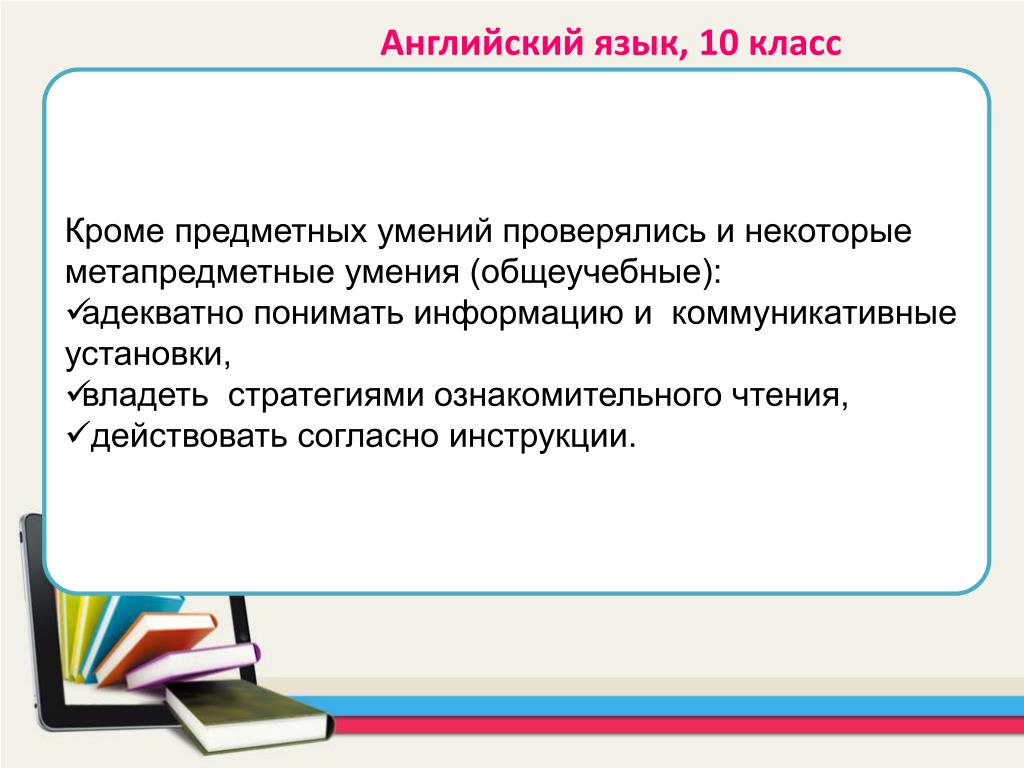 Английский язык, 10 класс

Кроме предметных умений проверялись и некоторые метапредметные умения (общеучебные):
✓адекватно понимать информацию и коммуникативные установки,
✓владеть стратегиями ознакомительного чтения,
✓действовать согласно инструкции.